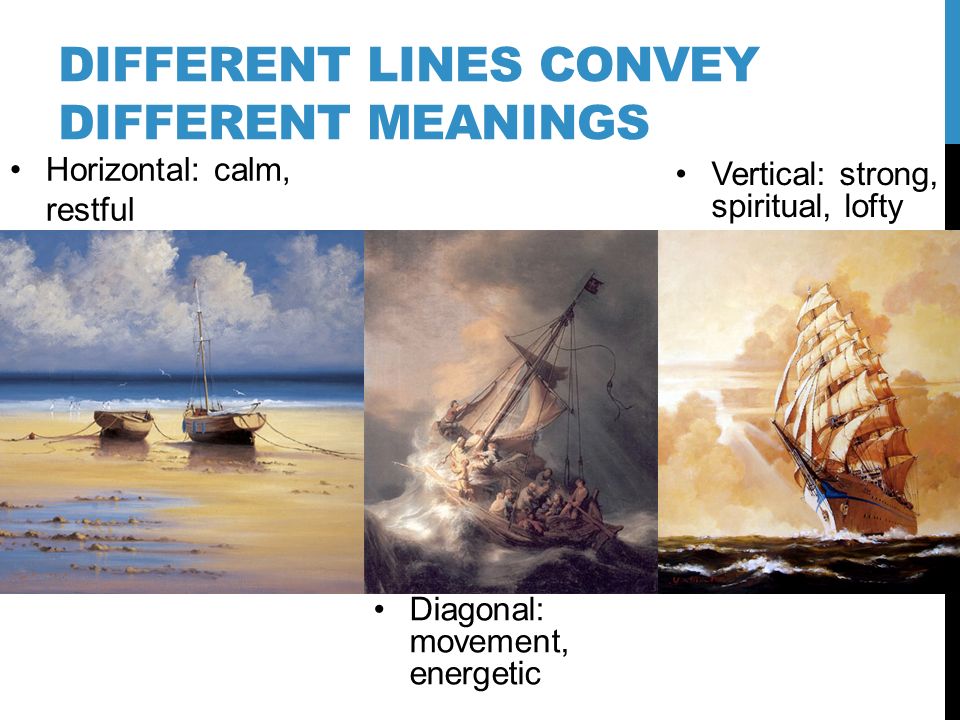 DIFFERENT LINES CONVEY DIFFERENT MEANINGS

• Horizontal: calm, restful

• Vertical: strong, spiritual, lofty

• Diagonal: movement, energetic